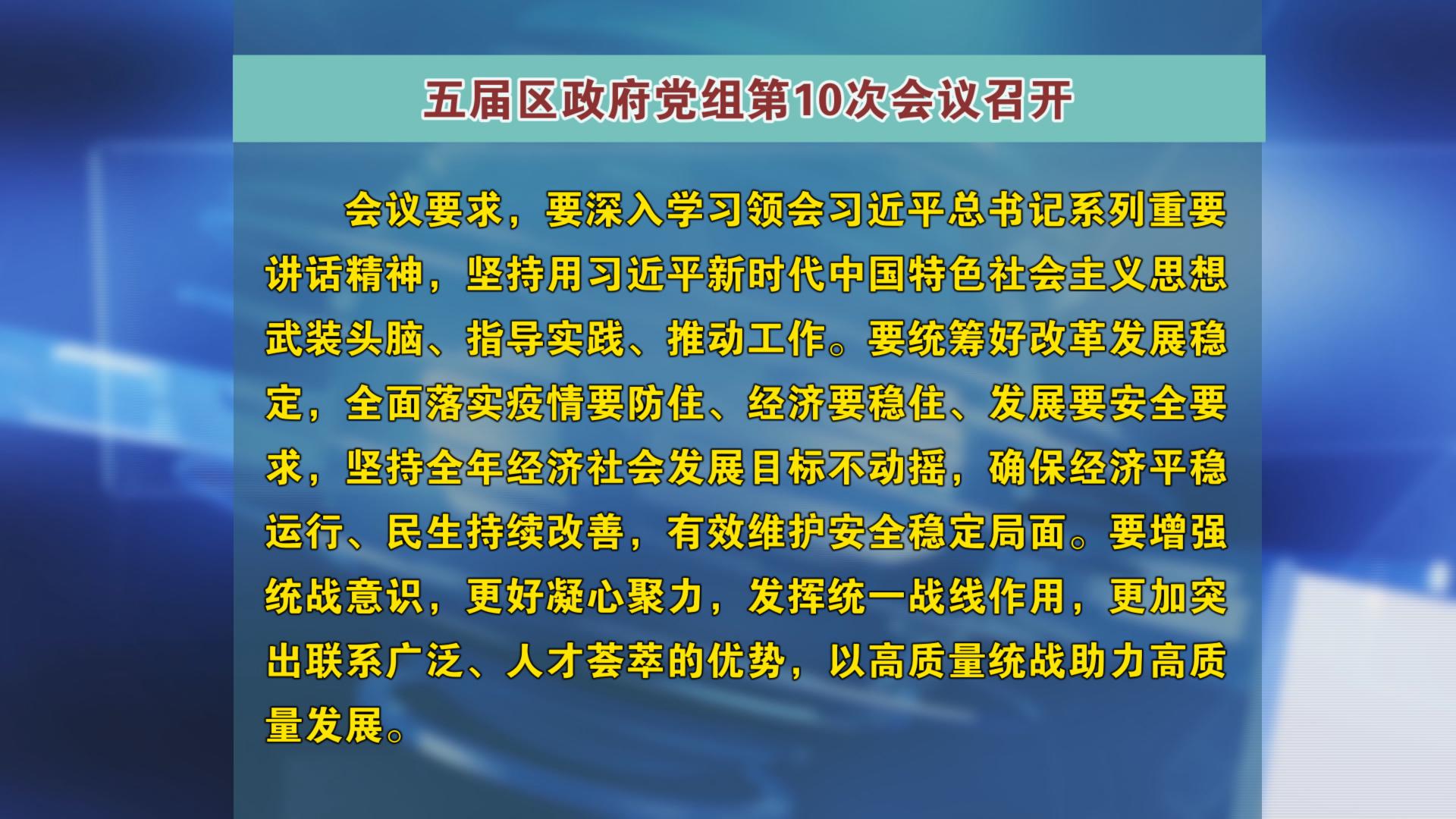 五届区政府党组第10次会议召开

会议要求，要深入学习领会习近平总书记系列重要讲话精神，坚持用习近平新时代中国特色社会主义思想武装头脑、指导实践、推动工作。要统筹好改革发展稳定，全面落实疫情要防住、经济要稳住、发展要安全要求，坚持全年经济社会发展目标不动摇，确保经济平稳运行、民生持续改善，有效维护安全稳定局面。要增强统战意识，更好凝心聚力，发挥统一战线作用，更加突出联系广泛、人才荟萃的优势，以高质量统战助力高质量发展。